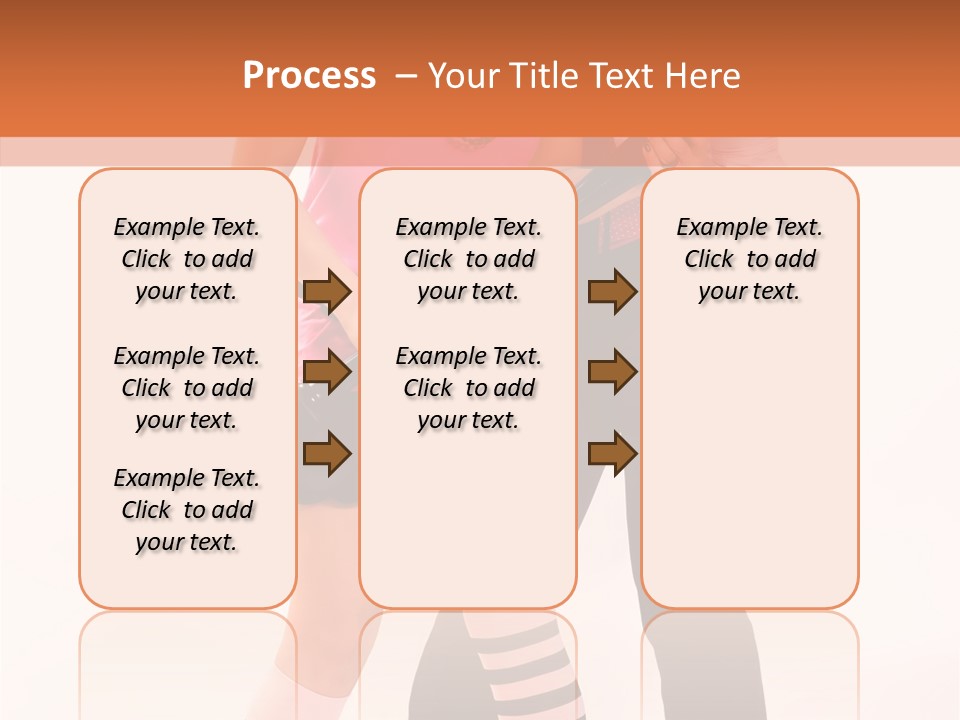 Process – Your Title Text Here

Example Text. Click to add your text.

Example Text. Click to add your text.

Example Text. Click to add your text.

Example Text. Click to add your text.

Example Text. Click to add your text.

Example Text. Click to add your text.